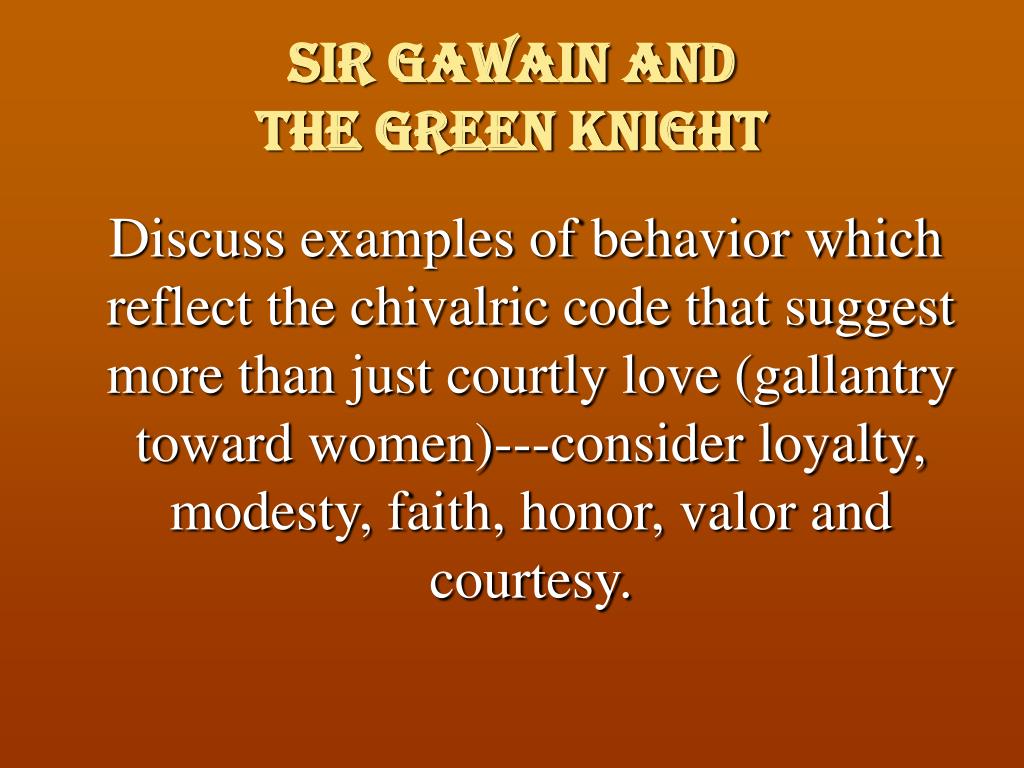 SIR GAWAIN AND
THE GREEN KNIGHT

Discuss examples of behavior which reflect the chivalric code that suggest more than just courtly love (gallantry toward women)---consider loyalty, modesty, faith, honor, valor and courtesy.